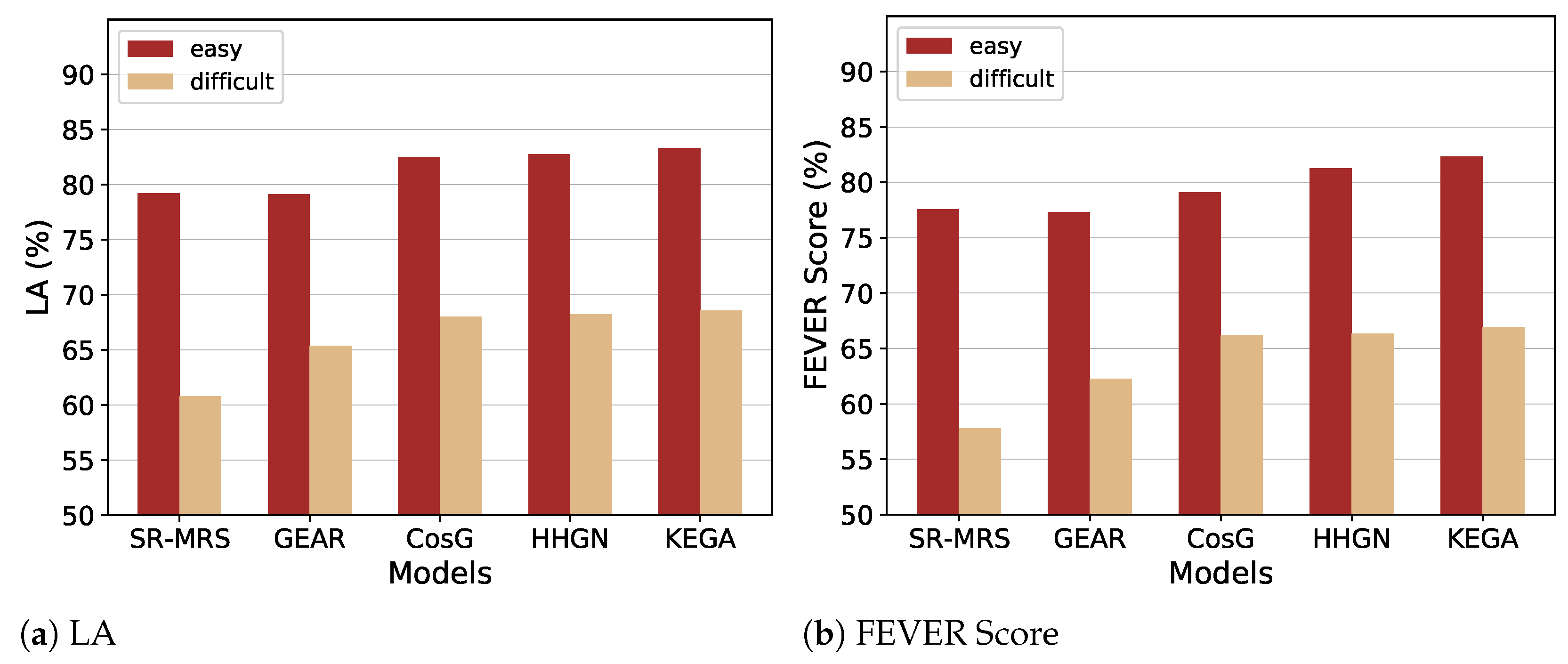 easy
difficult

LA (%)

90
85
80
75
70
65
60
55
50

SR-MRS GEAR CosG HHGN KEGA
Models

(a) LA

easy
difficult

FEVER Score (%)

90
85
80
75
70
65
60
55
50

SR-MRS GEAR CosG HHGN KEGA
Models

(b) FEVER Score